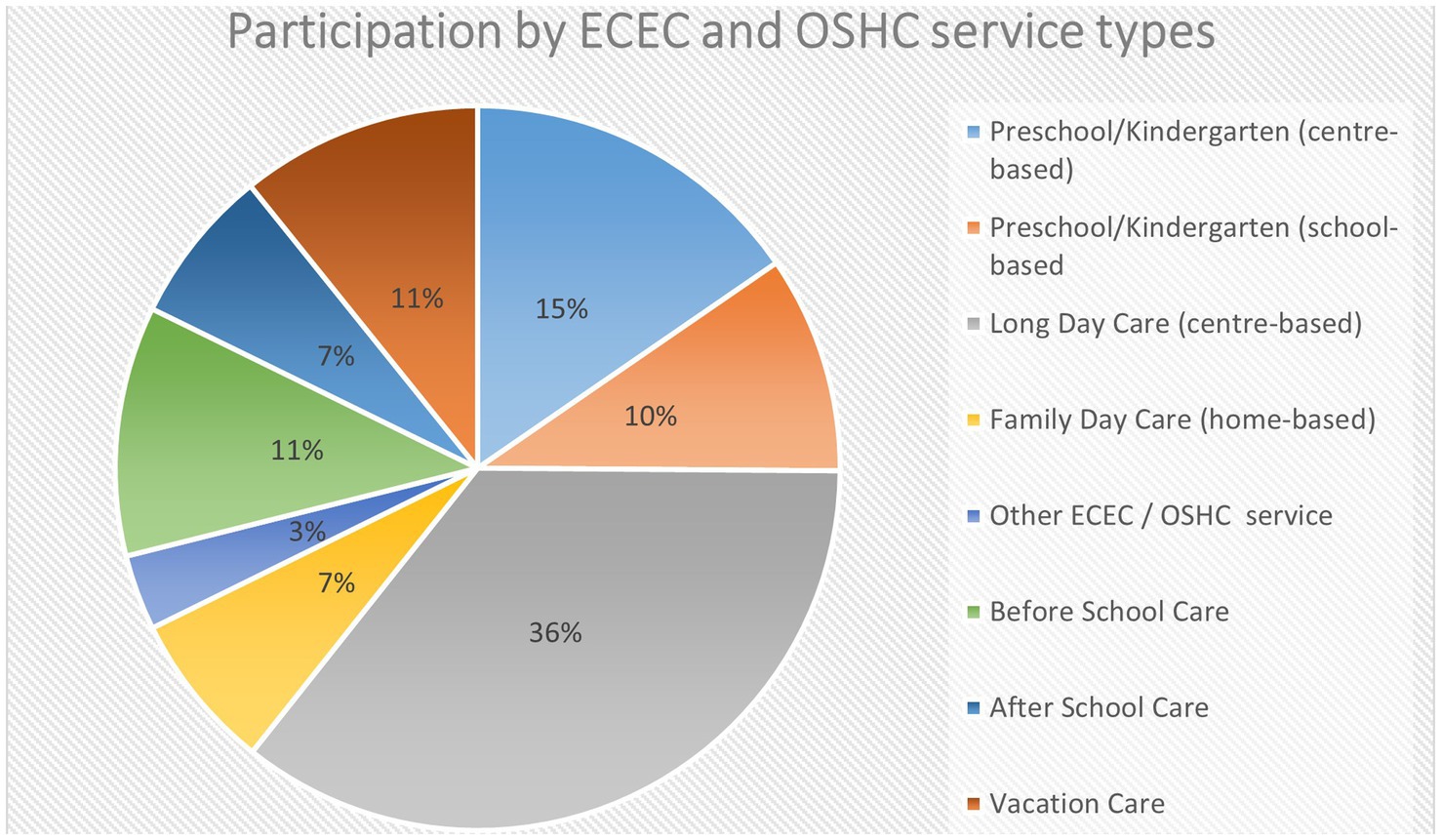 Participation by ECEC and OSHC service types

15%
10%
36%
7%
3%
11%
7%
11%

Preschool/Kindergarten (centre-based)
Preschool/Kindergarten (school-based
Long Day Care (centre-based)
Family Day Care (home-based)
Other ECEC / OSHC service
Before School Care
After School Care
Vacation Care